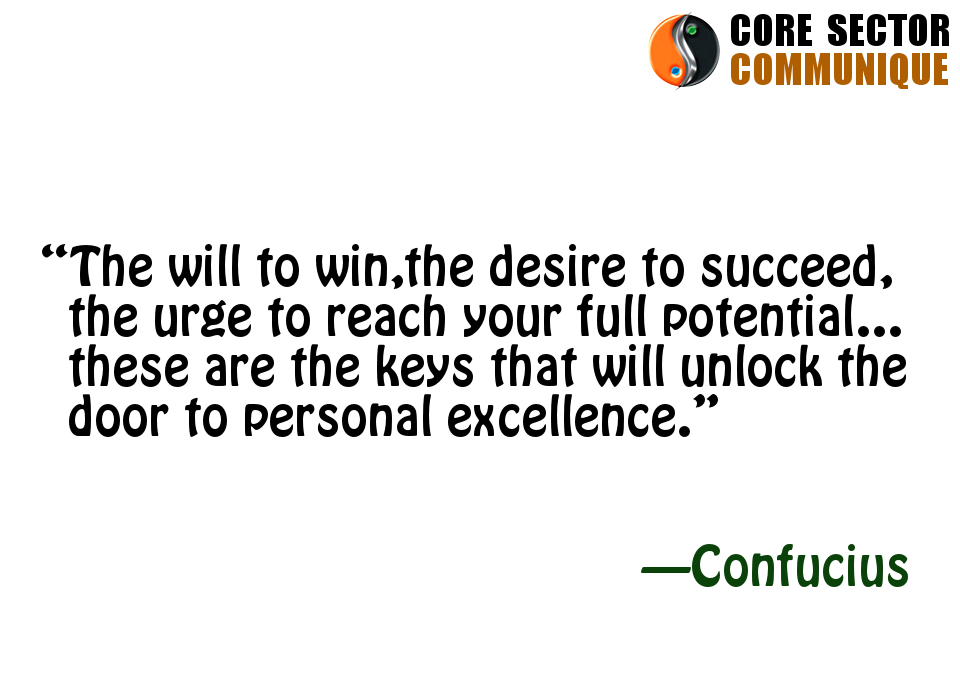 CORE SECTOR
COMMUNIQUE

“The will to win,the desire to succeed, the urge to reach your full potential... these are the keys that will unlock the door to personal excellence.”

—Confucius